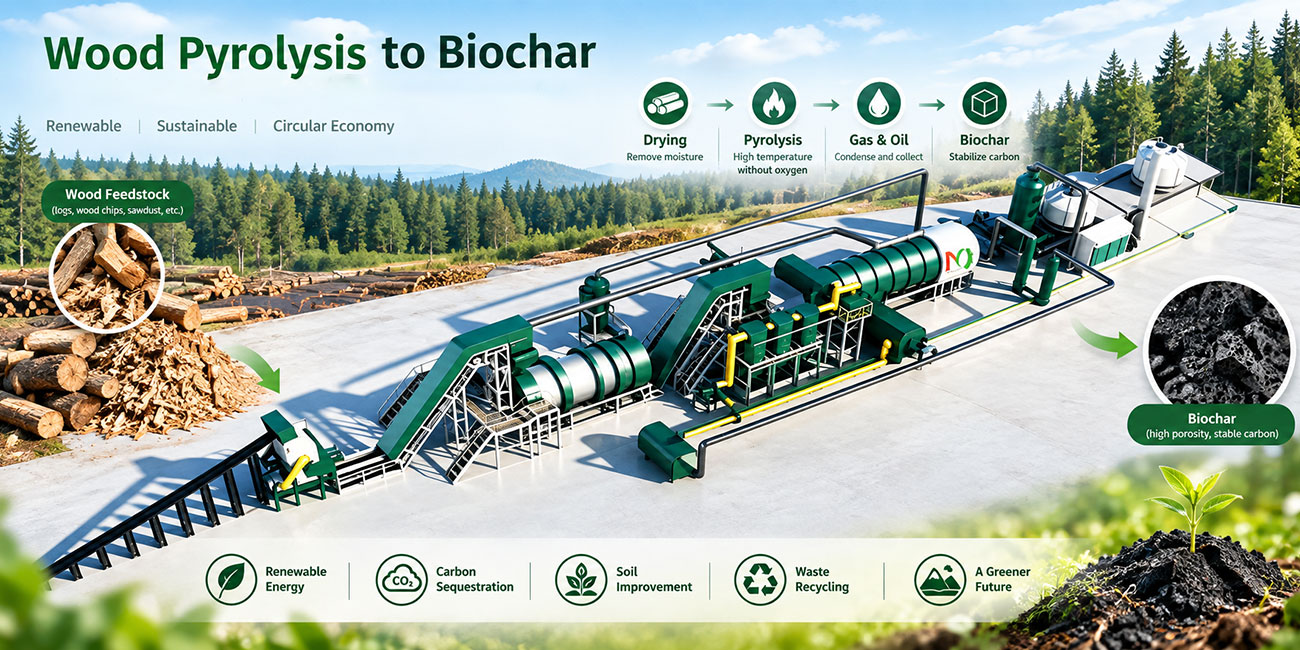 Wood Pyrolysis to Biochar

Renewable | Sustainable | Circular Economy

Drying
Remove moisture

Pyrolysis
High temperature without oxygen

Gas & Oil
Condense and collect

Biochar
Stabilize carbon

Wood Feedstock
(logs, wood chips, sawdust, etc.)

Biochar
(high porosity, stable carbon)

Renewable Energy

$CO_2$
Carbon Sequestration

Soil Improvement

Waste Recycling

A Greener Future